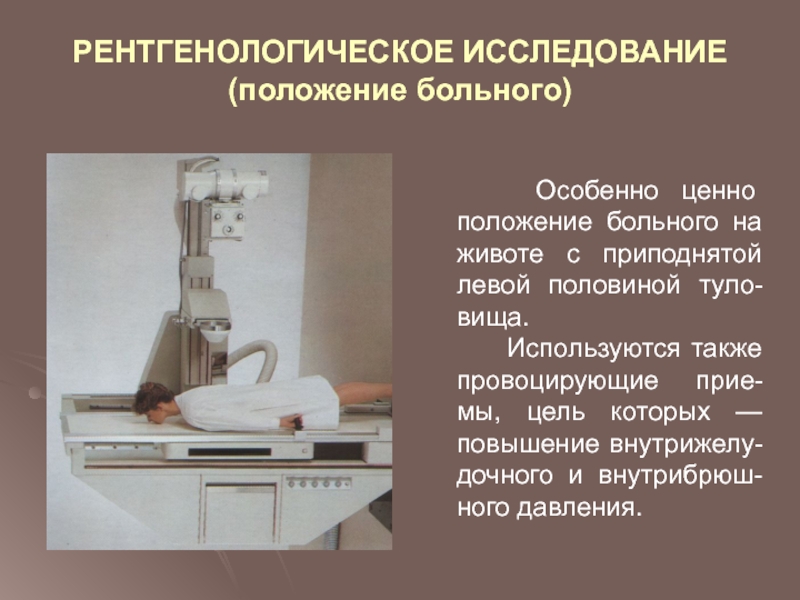 РЕНТГЕНОЛОГИЧЕСКОЕ ИССЛЕДОВАНИЕ
(положение больного)

Особенно ценно положение больного на животе с приподнятой левой половиной туловища.

Используются также провоцирующие приемы, цель которых — повышение внутрижелудочного и внутрибрюшного давления.